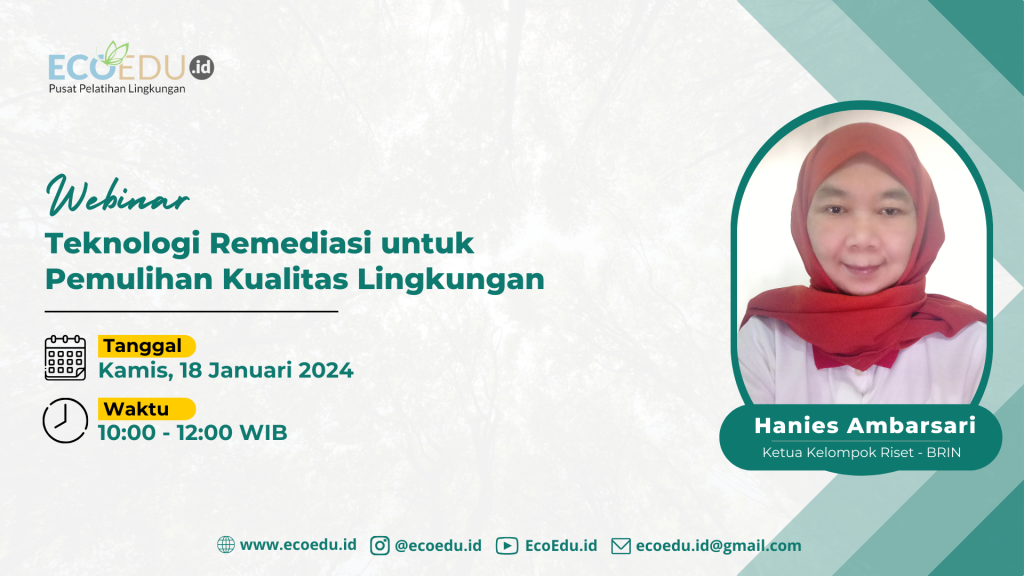 ECOEDU.id
Pusat Pelatihan Lingkungan

Webinar
Teknologi Remediasi untuk Pemulihan Kualitas Lingkungan

Tanggal
Kamis, 18 Januari 2024

Waktu
10:00 - 12:00 WIB

Hanies Ambarsari
Ketua Kelompok Riset - BRIN

www.ecoedu.id @ecoedu.id EcoEdu.id ecoedu.id@gmail.com